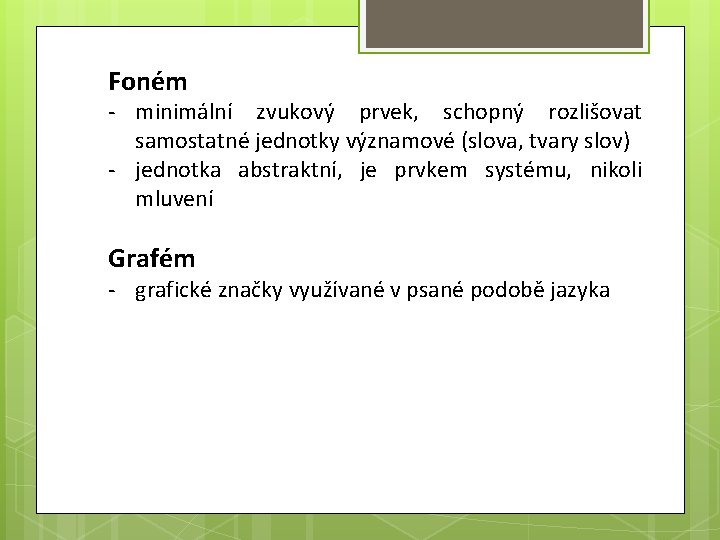 Foném

- minimální zvukový prvek, schopný rozlišovat samostatné jednotky významové (slova, tvary slov)
- jednotka abstraktní, je prvkem systému, nikoli mluvení

Grafém

- grafické značky využívané v psané podobě jazyka